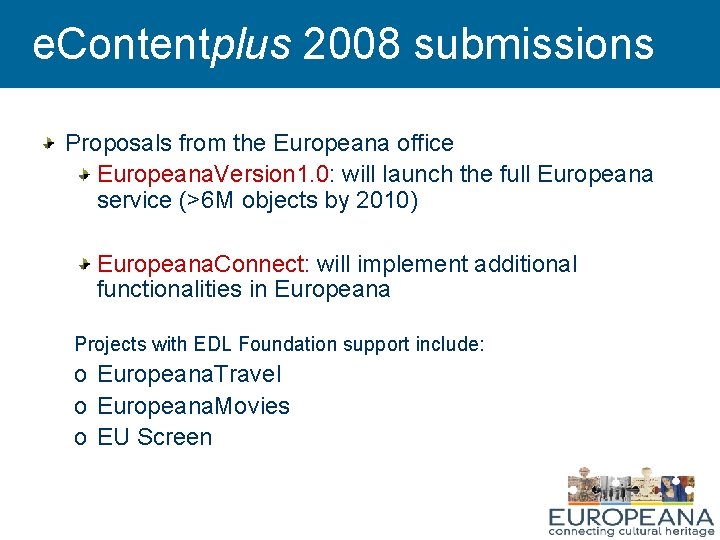 eContentplus 2008 submissions

Proposals from the Europeana office

EuropeanaVersion1.0: will launch the full Europeana service (>6M objects by 2010)

EuropeanaConnect: will implement additional functionalities in Europeana

Projects with EDL Foundation support include:

o EuropeanaTravel
o EuropeanaMovies
o EU Screen

EUROPEANA
connecting cultural heritage